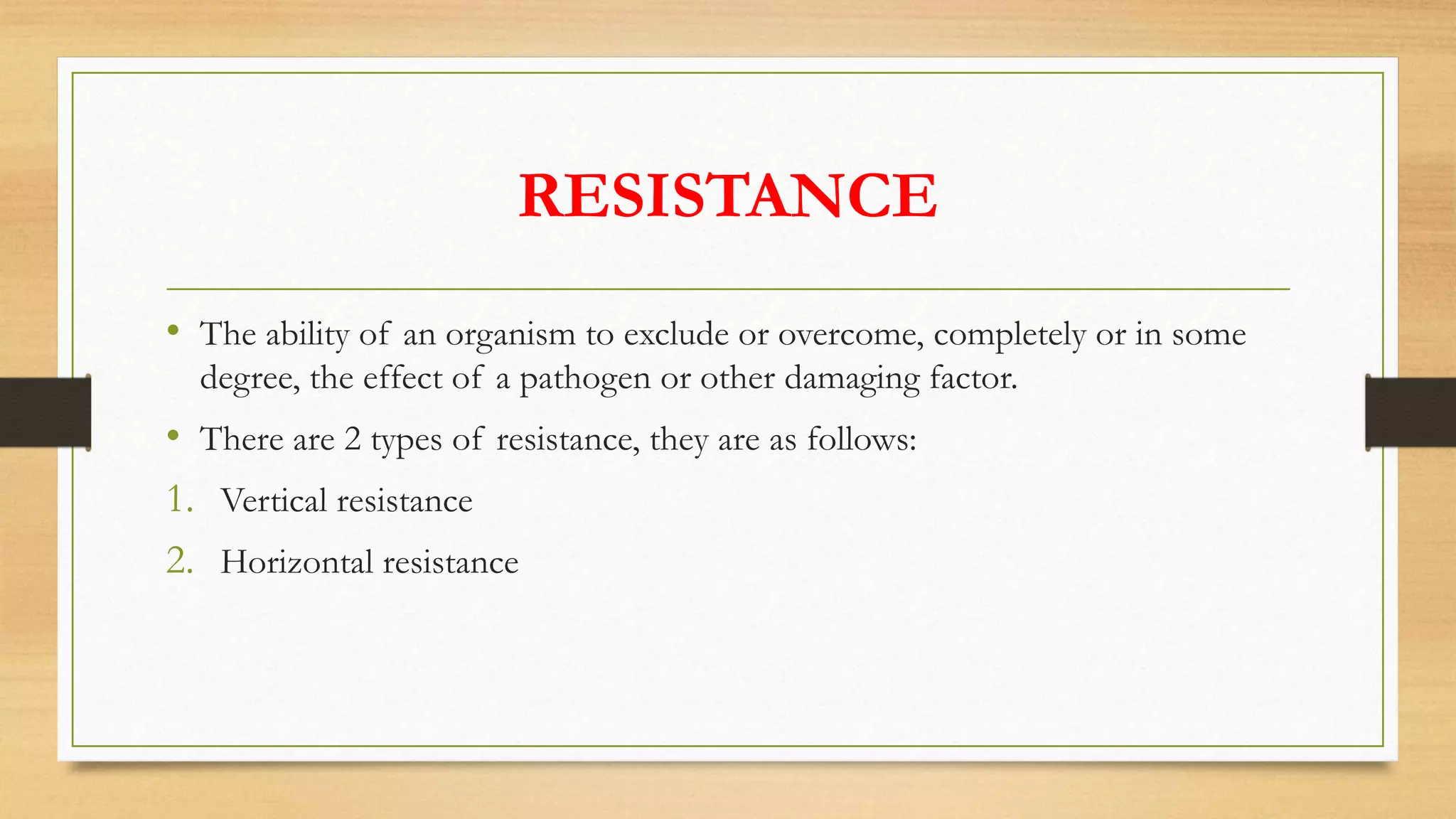 RESISTANCE

• The ability of an organism to exclude or overcome, completely or in some degree, the effect of a pathogen or other damaging factor.

• There are 2 types of resistance, they are as follows:

1. Vertical resistance

2. Horizontal resistance